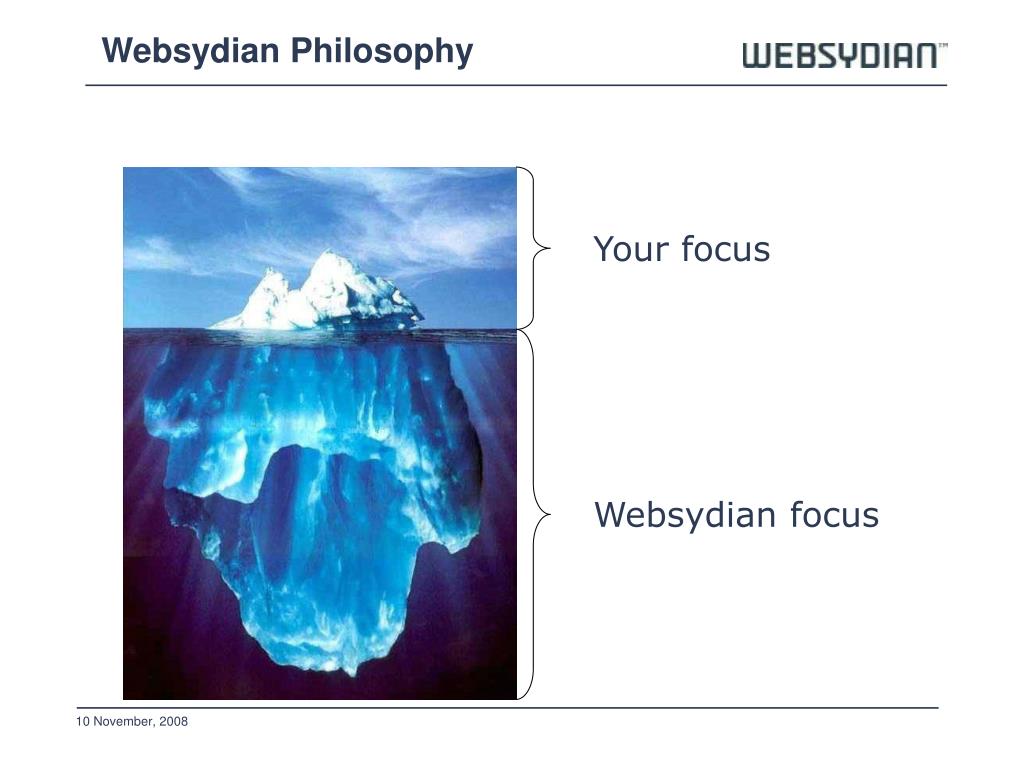 Websydian Philosophy

WEBSYDIAN™

Your focus

Websydian focus

10 November, 2008